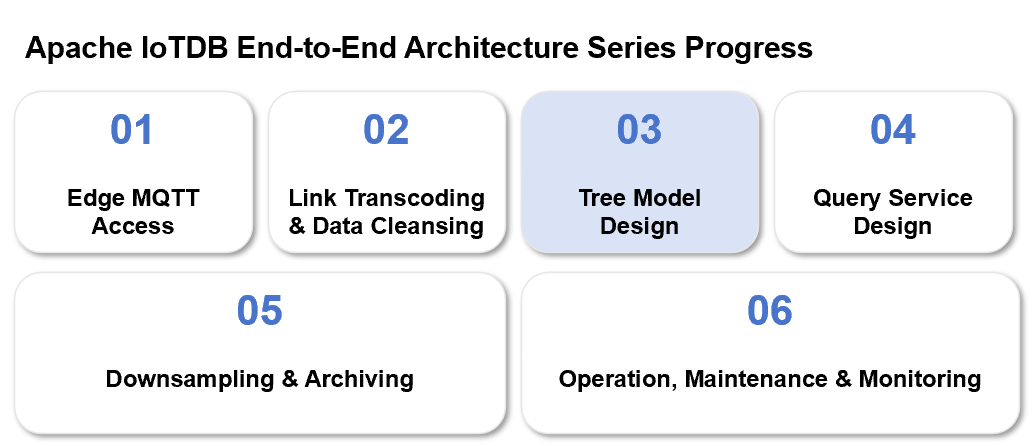 Apache IoTDB End-to-End Architecture Series Progress

01
Edge MQTT Access

02
Link Transcoding & Data Cleansing

03
Tree Model Design

04
Query Service Design

05
Downsampling & Archiving

06
Operation, Maintenance & Monitoring